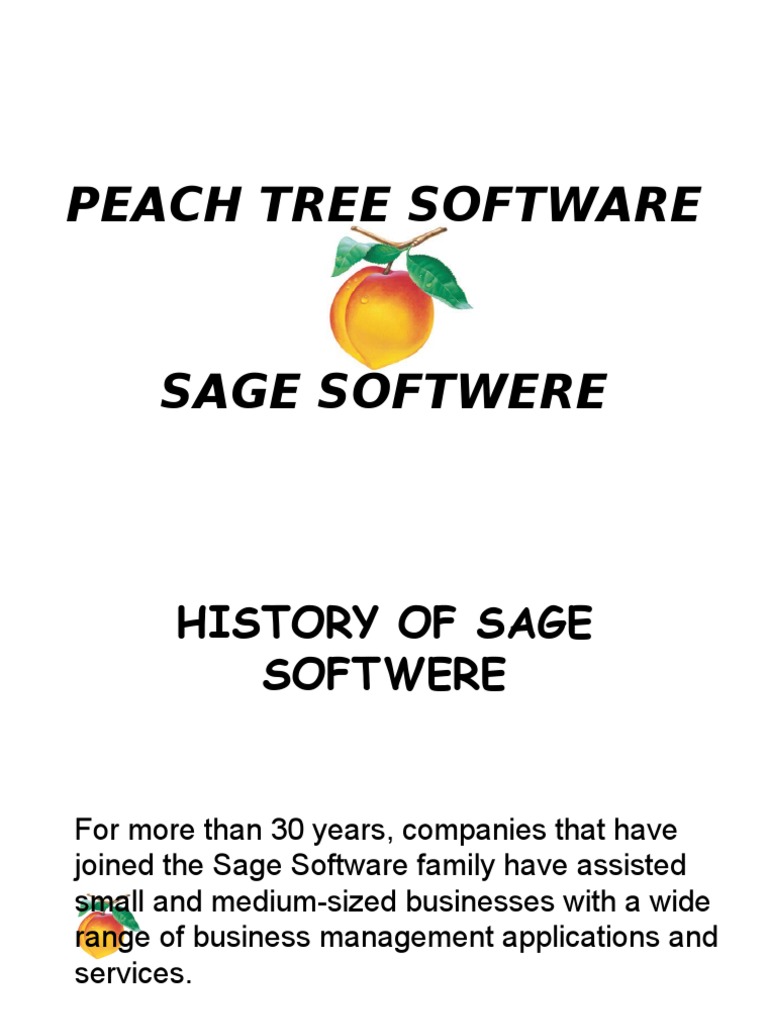 PEACH TREE SOFTWARE

SAGE SOFTWERE

HISTORY OF SAGE SOFTWERE

For more than 30 years, companies that have joined the Sage Software family have assisted small and medium-sized businesses with a wide range of business management applications and services.